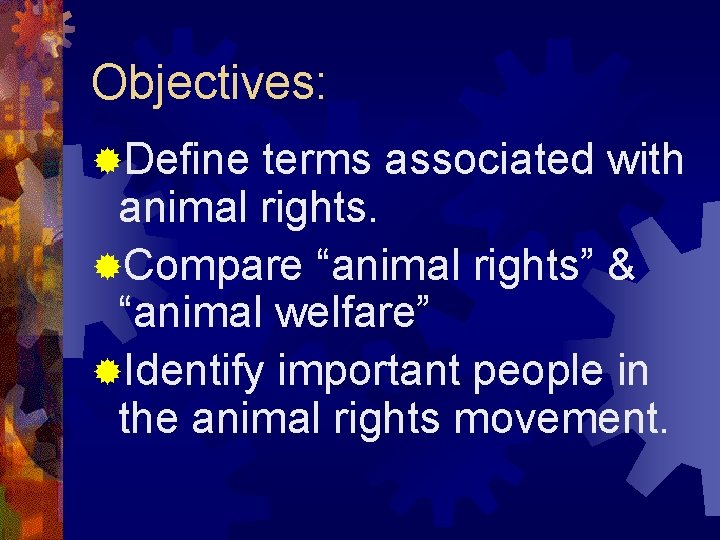 Objectives:

Define terms associated with animal rights.

Compare “animal rights” & “animal welfare”

Identify important people in the animal rights movement.